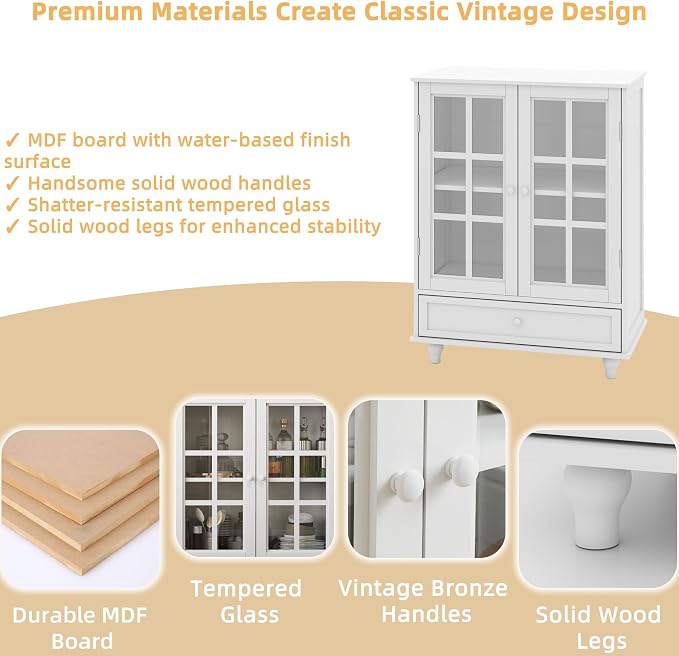 Premium Materials Create Classic Vintage Design

✓ MDF board with water-based finish surface
✓ Handsome solid wood handles
✓ Shatter-resistant tempered glass
✓ Solid wood legs for enhanced stability

Durable MDF Board

Tempered Glass

Vintage Bronze Handles

Solid Wood Legs